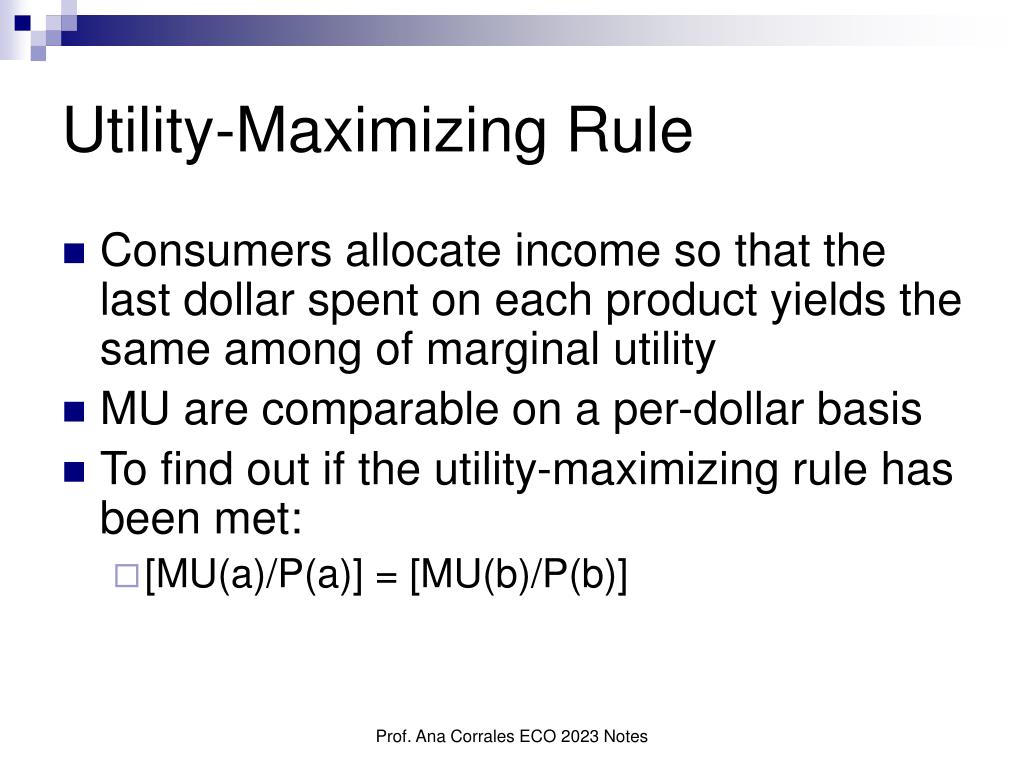 Utility-Maximizing Rule

Consumers allocate income so that the last dollar spent on each product yields the same among of marginal utility

MU are comparable on a per-dollar basis

To find out if the utility-maximizing rule has been met:

[MU(a)/P(a)] = [MU(b)/P(b)]

Prof. Ana Corrales ECO 2023 Notes